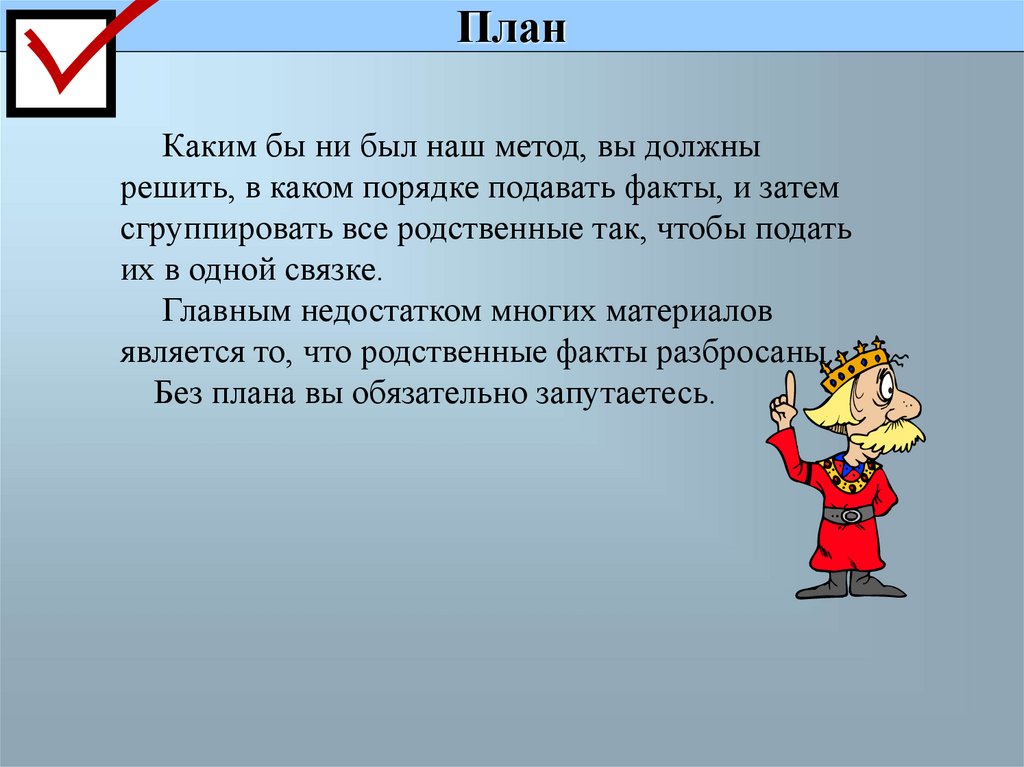 План

Каким бы ни был наш метод, вы должны решить, в каком порядке подавать факты, и затем сгруппировать все родственные так, чтобы подать их в одной связке.

Главным недостатком многих материалов является то, что родственные факты разбросаны.

Без плана вы обязательно запутаетесь.